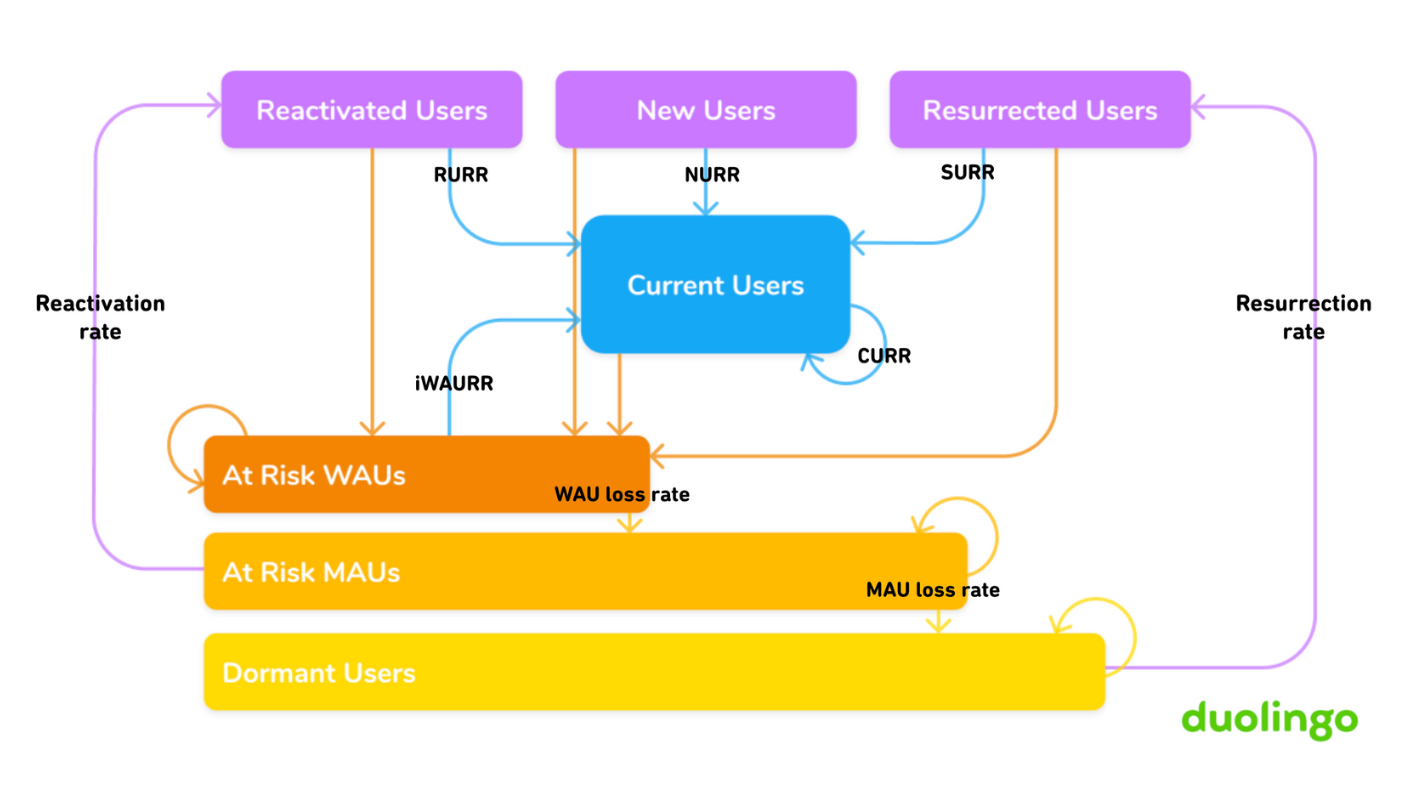 Reactivated Users

New Users

Resurrected Users

RURR

NURR

SURR

Current Users

Reactivation rate

Resurrection rate

CURR

iWAURR

At Risk WAUs

WAU loss rate

At Risk MAUs

MAU loss rate

Dormant Users

duolingo